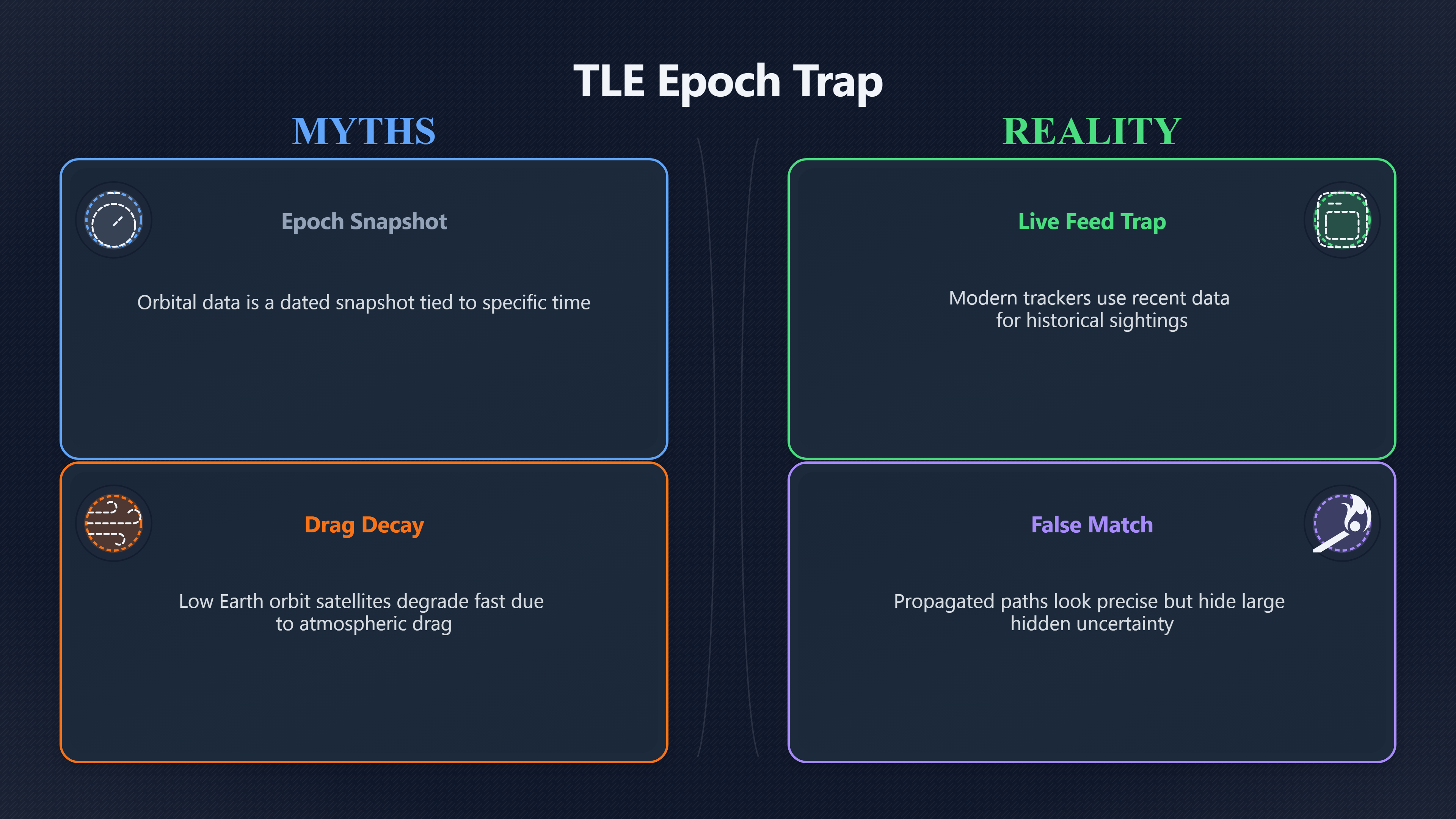 TLE Epoch Trap

MYTHS

Epoch Snapshot

Orbital data is a dated snapshot tied to specific time

Drag Decay

Low Earth orbit satellites degrade fast due to atmospheric drag

REALITY

Live Feed Trap

Modern trackers use recent data for historical sightings

False Match

Propagated paths look precise but hide large hidden uncertainty